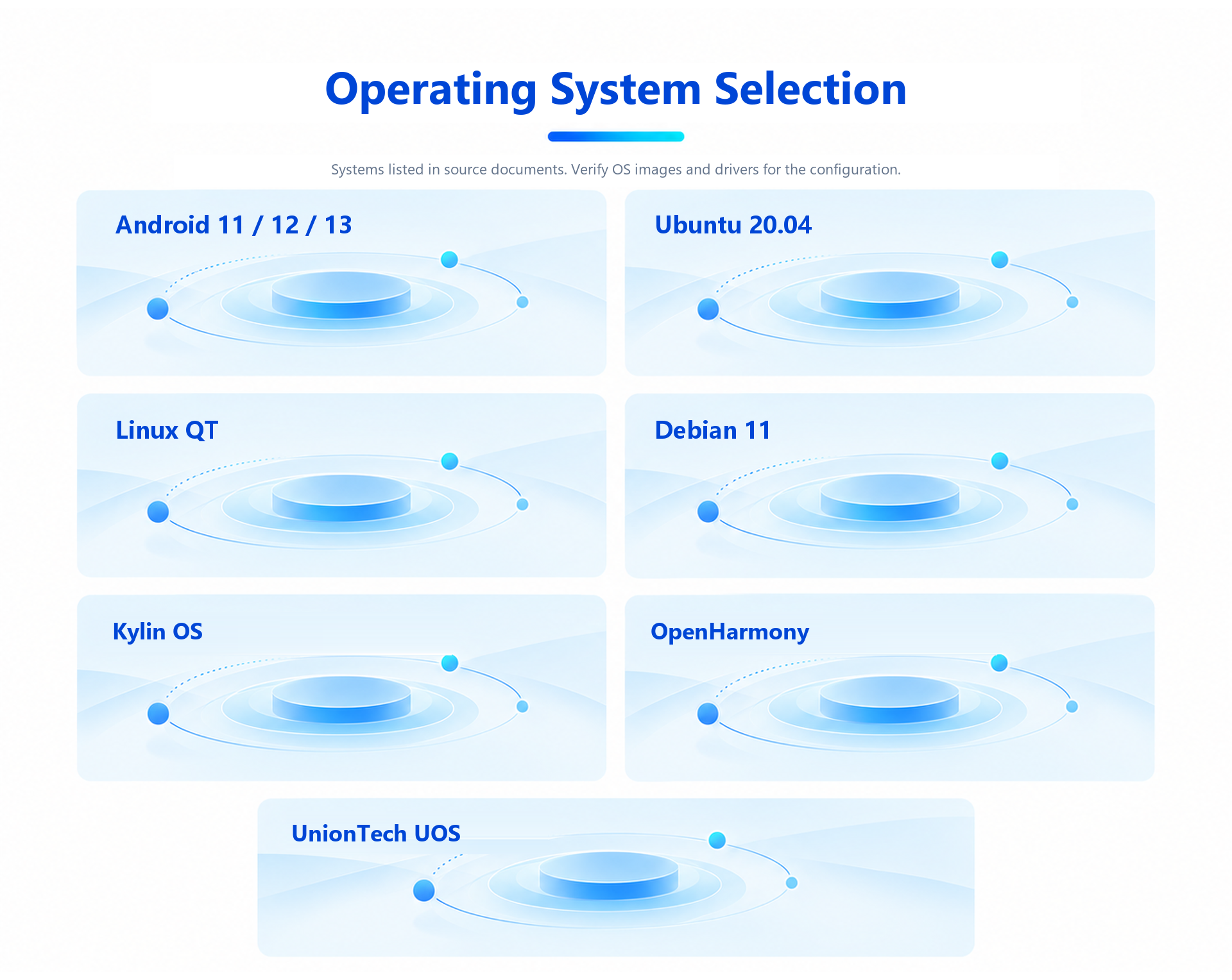 Operating System Selection

Systems listed in source documents. Verify OS images and drivers for the configuration.

Android 11 / 12 / 13

Ubuntu 20.04

Linux QT

Debian 11

Kylin OS

OpenHarmony

UnionTech UOS